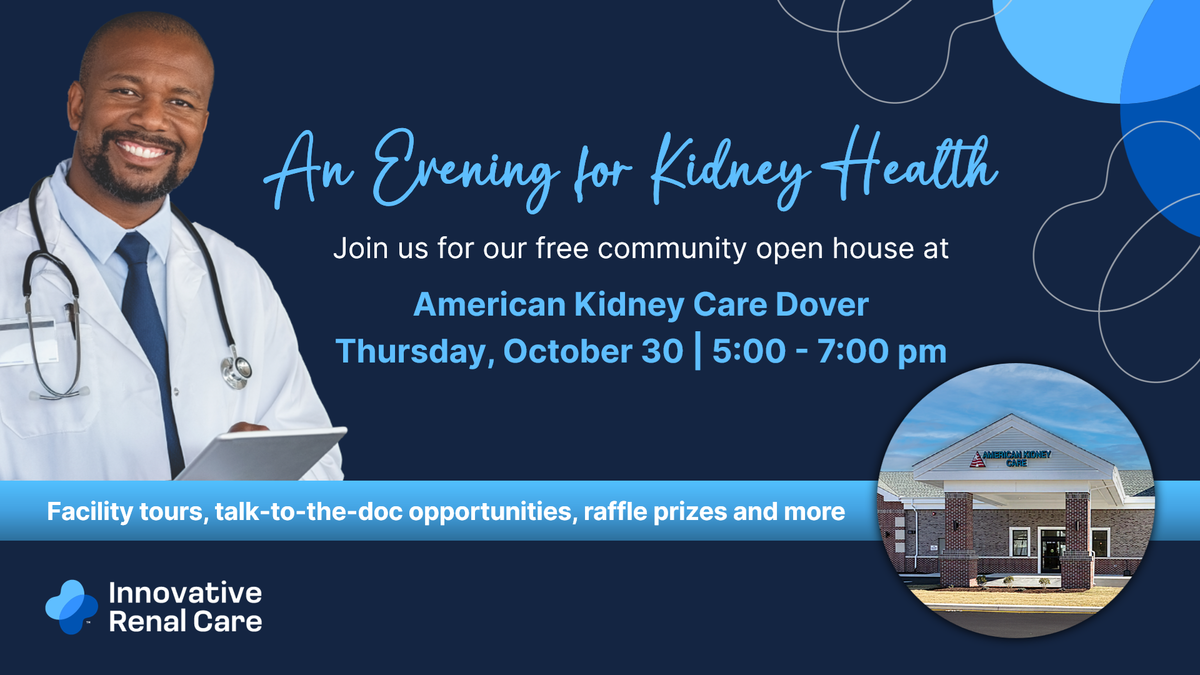 An Evening for Kidney Health

Join us for our free community open house at

American Kidney Care Dover
Thursday, October 30 | 5:00 - 7:00 pm

AMERICAN KIDNEY CARE

Facility tours, talk-to-the-doc opportunities, raffle prizes and more

Innovative Renal Care